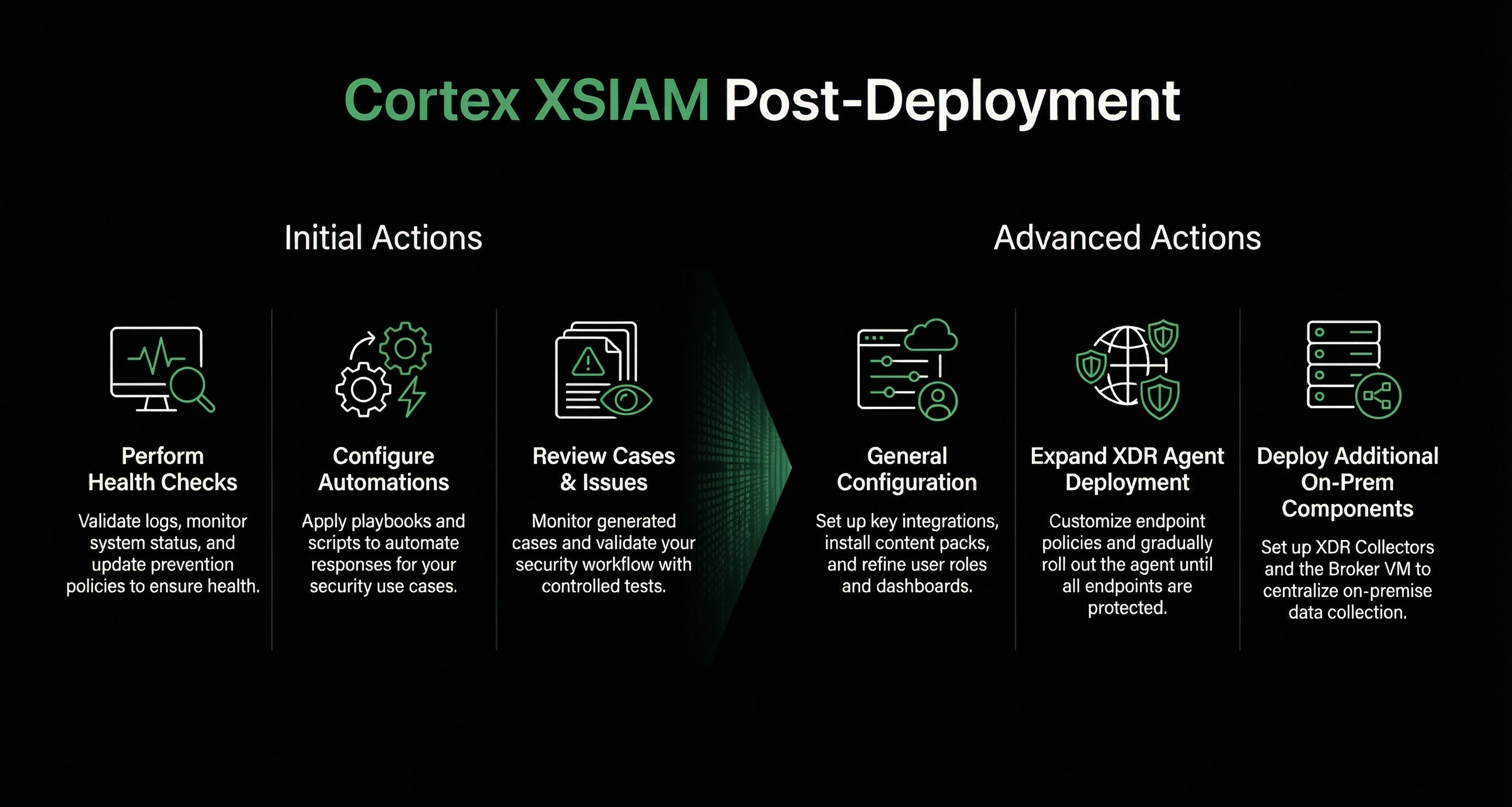 Cortex XSIAM Post-Deployment

Initial Actions

Perform Health Checks

Validate logs, monitor system status, and update prevention policies to ensure health.

Configure Automations

Apply playbooks and scripts to automate responses for your security use cases.

Review Cases & Issues

Monitor generated cases and validate your security workflow with controlled tests.

Advanced Actions

General Configuration

Set up key integrations, install content packs, and refine user roles and dashboards.

Expand XDR Agent Deployment

Customize endpoint policies and gradually roll out the agent until all endpoints are protected.

Deploy Additional On-Prem Components

Set up XDR Collectors and the Broker VM to centralize on-premise data collection.